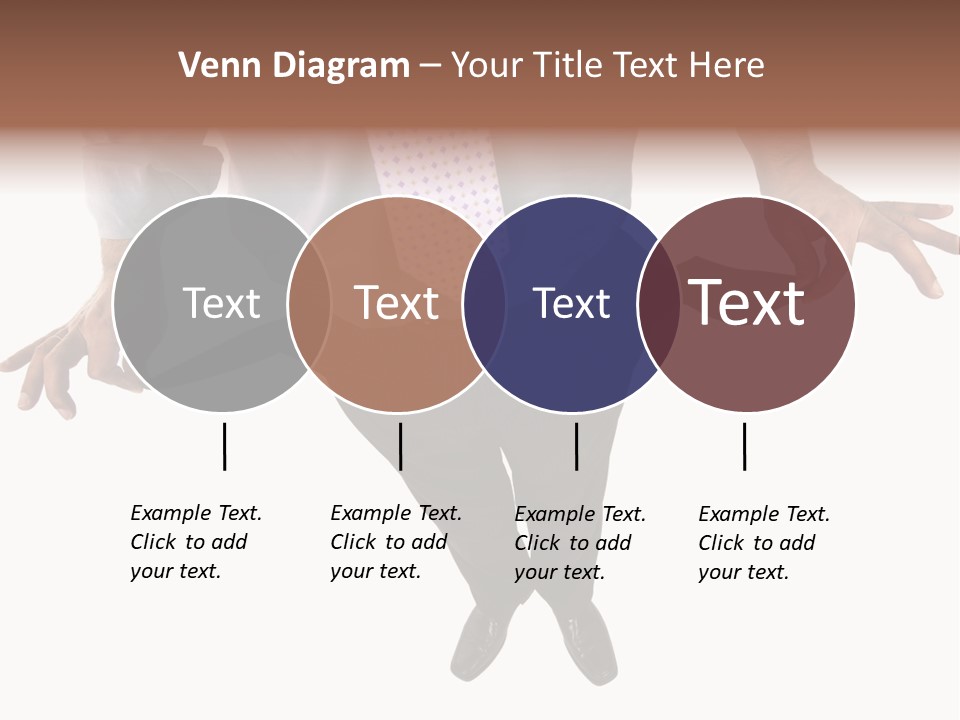 Venn Diagram – Your Title Text Here

Text

Text

Text

Text

Example Text. Click to add your text.

Example Text. Click to add your text.

Example Text. Click to add your text.

Example Text. Click to add your text.